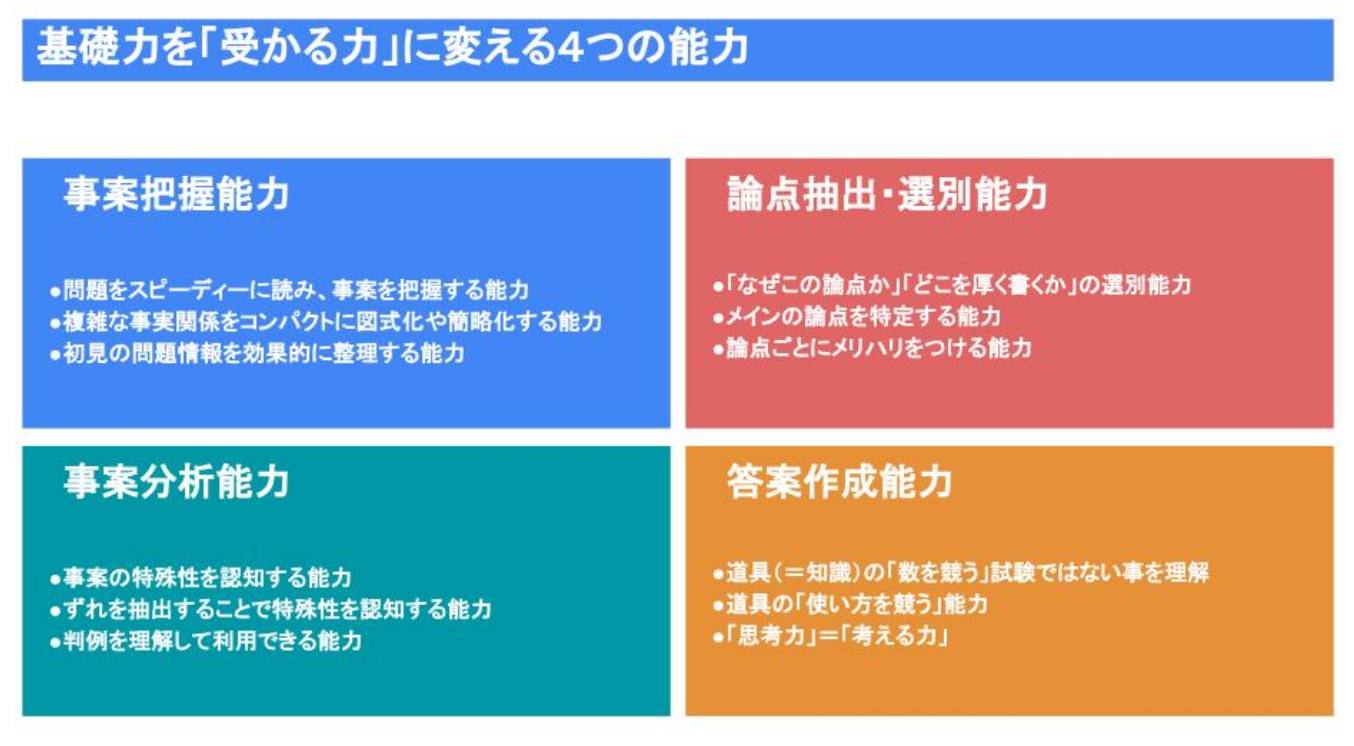 基礎力を「受かる力」に変える4つの能力

事案把握能力

●問題をスピーディーに読み、事案を把握する能力
●複雑な事実関係をコンパクトに図式化や簡略化する能力
●初見の問題情報を効果的に整理する能力

論点抽出・選別能力

●「なぜこの論点か」「どこを厚く書くか」の選別能力
●メインの論点を特定する能力
●論点ごとにメリハリをつける能力

事案分析能力

●事案の特殊性を認知する能力
●ずれを抽出することで特殊性を認知する能力
●判例を理解して利用できる能力

答案作成能力

●道具（＝知識）の「数を競う」試験ではない事を理解
●道具の「使い方を競う」能力
●「思考力」＝「考える力」